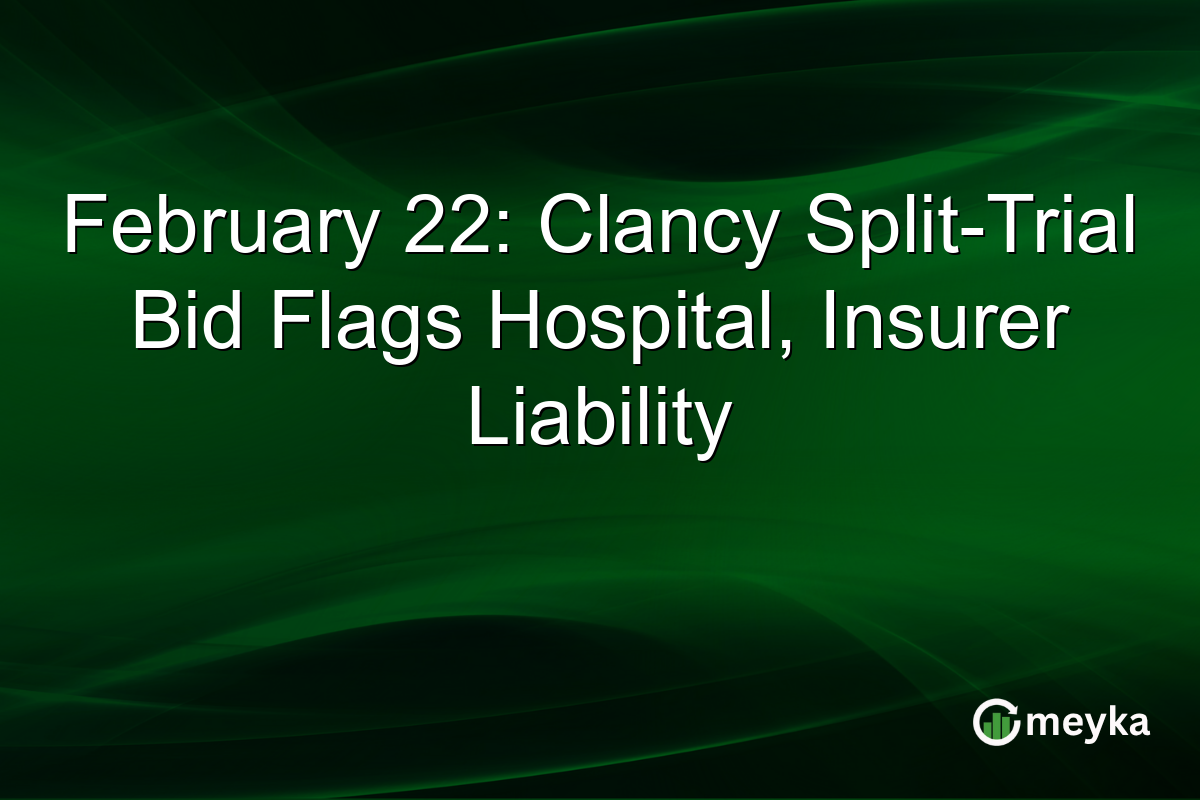 February 22: Clancy Split-Trial Bid Flags Hospital, Insurer Liability

meyka